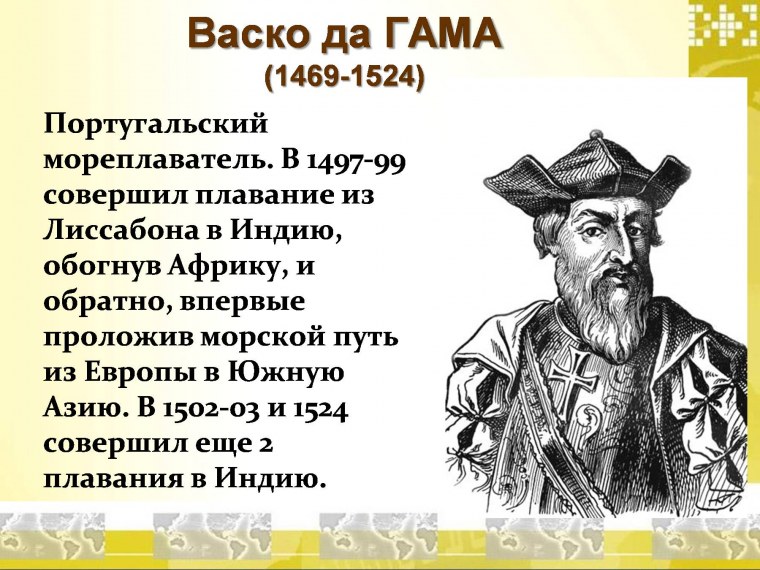 Васко да ГАМА
(1469-1524)

Португальский мореплаватель. В 1497-99 совершил плавание из Лиссабона в Индию, обогнув Африку, и обратно, впервые проложив морской путь из Европы в Южную Азию. В 1502-03 и 1524 совершил еще 2 плавания в Индию.